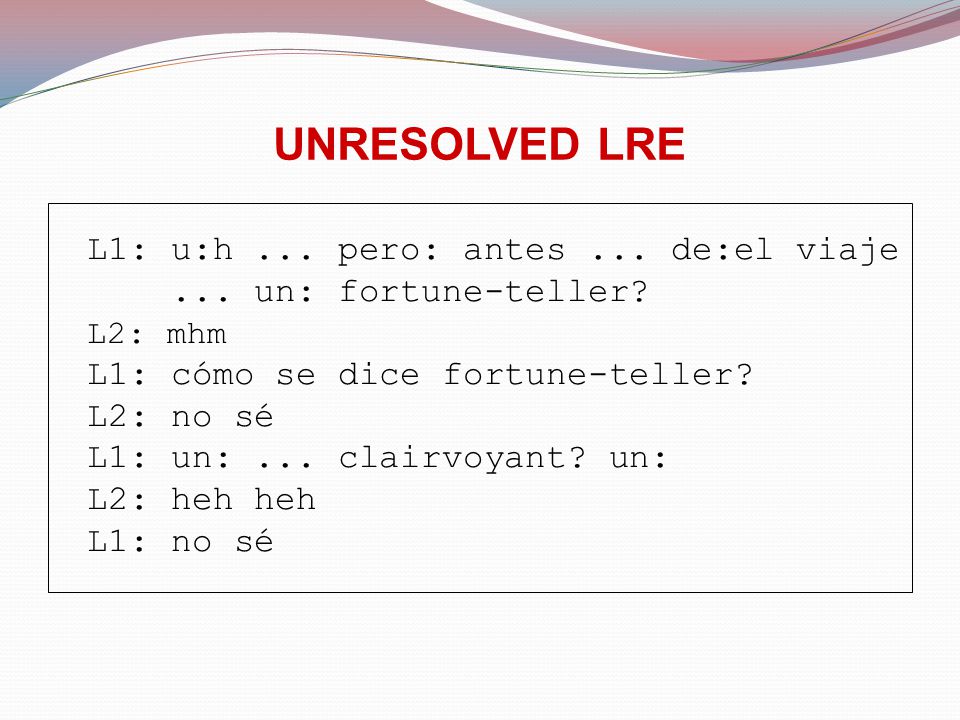 UNRESOLVED LRE

L1: u:h ... pero: antes ... de:el viaje ... un: fortune-teller?
L2: mhm
L1: cómo se dice fortune-teller?
L2: no sé
L1: un: ... clairvoyant? un:
L2: heh heh
L1: no sé